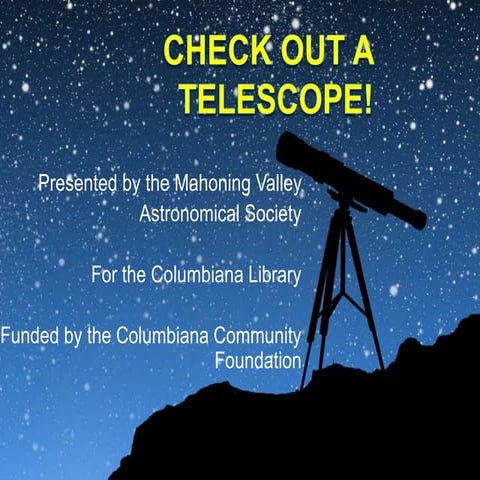 CHECK OUT A TELESCOPE!

Presented by the Mahoning Valley Astronomical Society

For the Columbiana Library

Funded by the Columbiana Community Foundation